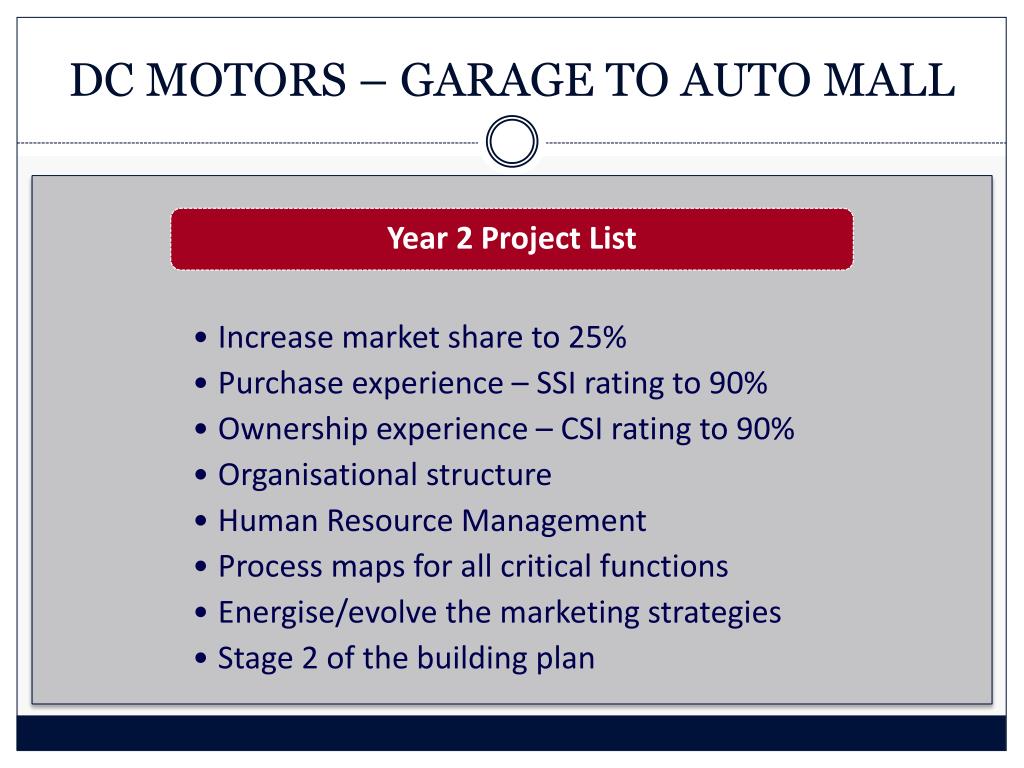 DC MOTORS – GARAGE TO AUTO MALL

Year 2 Project List

• Increase market share to 25%
• Purchase experience – SSI rating to 90%
• Ownership experience – CSI rating to 90%
• Organisational structure
• Human Resource Management
• Process maps for all critical functions
• Energise/evolve the marketing strategies
• Stage 2 of the building plan